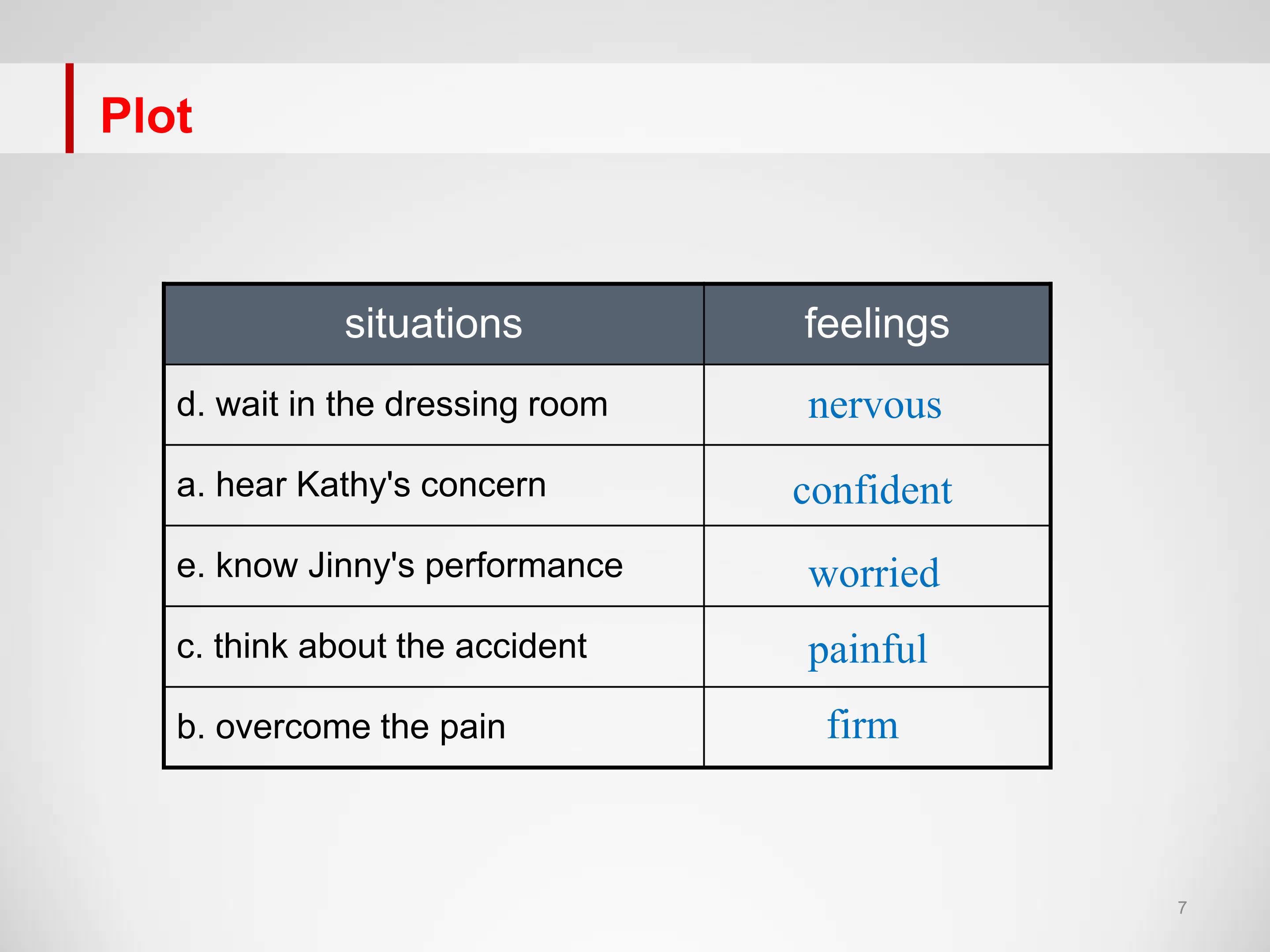 Plot

| situations | feelings |
|---|---|
| d. wait in the dressing room | nervous |
| a. hear Kathy's concern | confident |
| e. know Jinny's performance | worried |
| c. think about the accident | painful |
| b. overcome the pain | firm |

7